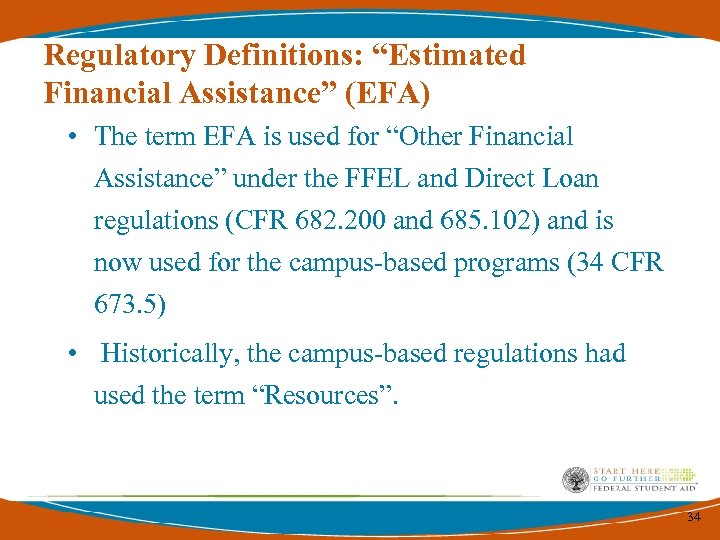 Regulatory Definitions: “Estimated Financial Assistance” (EFA)

• The term EFA is used for “Other Financial Assistance” under the FFEL and Direct Loan regulations (CFR 682.200 and 685.102) and is now used for the campus-based programs (34 CFR 673.5)

• Historically, the campus-based regulations had used the term “Resources”.

START HERE
GO FURTHER
FEDERAL STUDENT AID

34